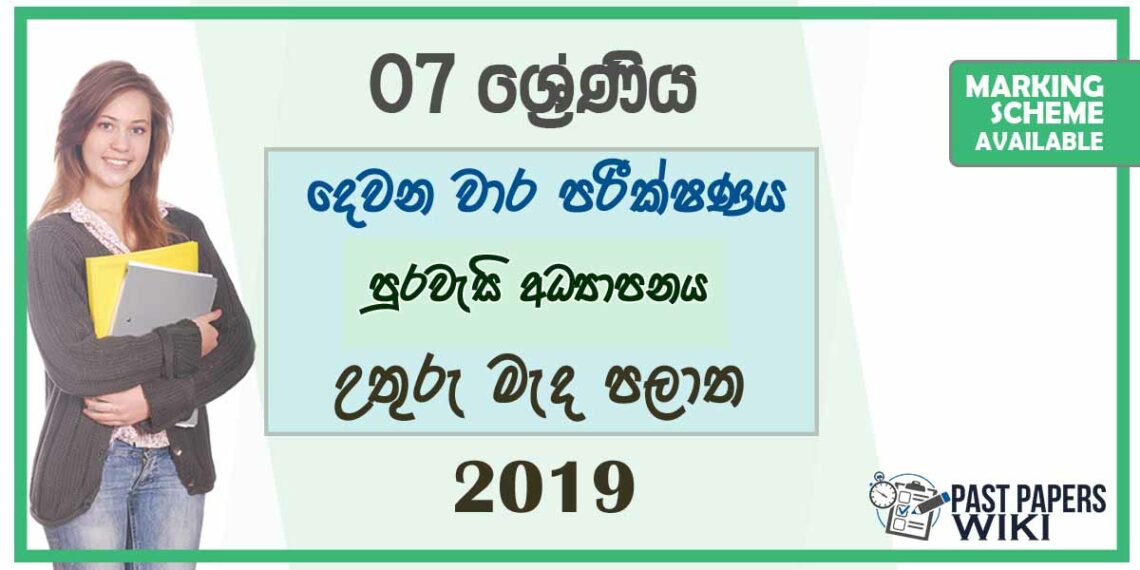 07 ශ්‍රේණිය

MARKING SCHEME AVAILABLE

දෙවන වාර පරීක්ෂණය

පුරවැසි අධ්‍යාපනය

උතුරු මැද පලාත

2019

PAST PAPERS WIKI